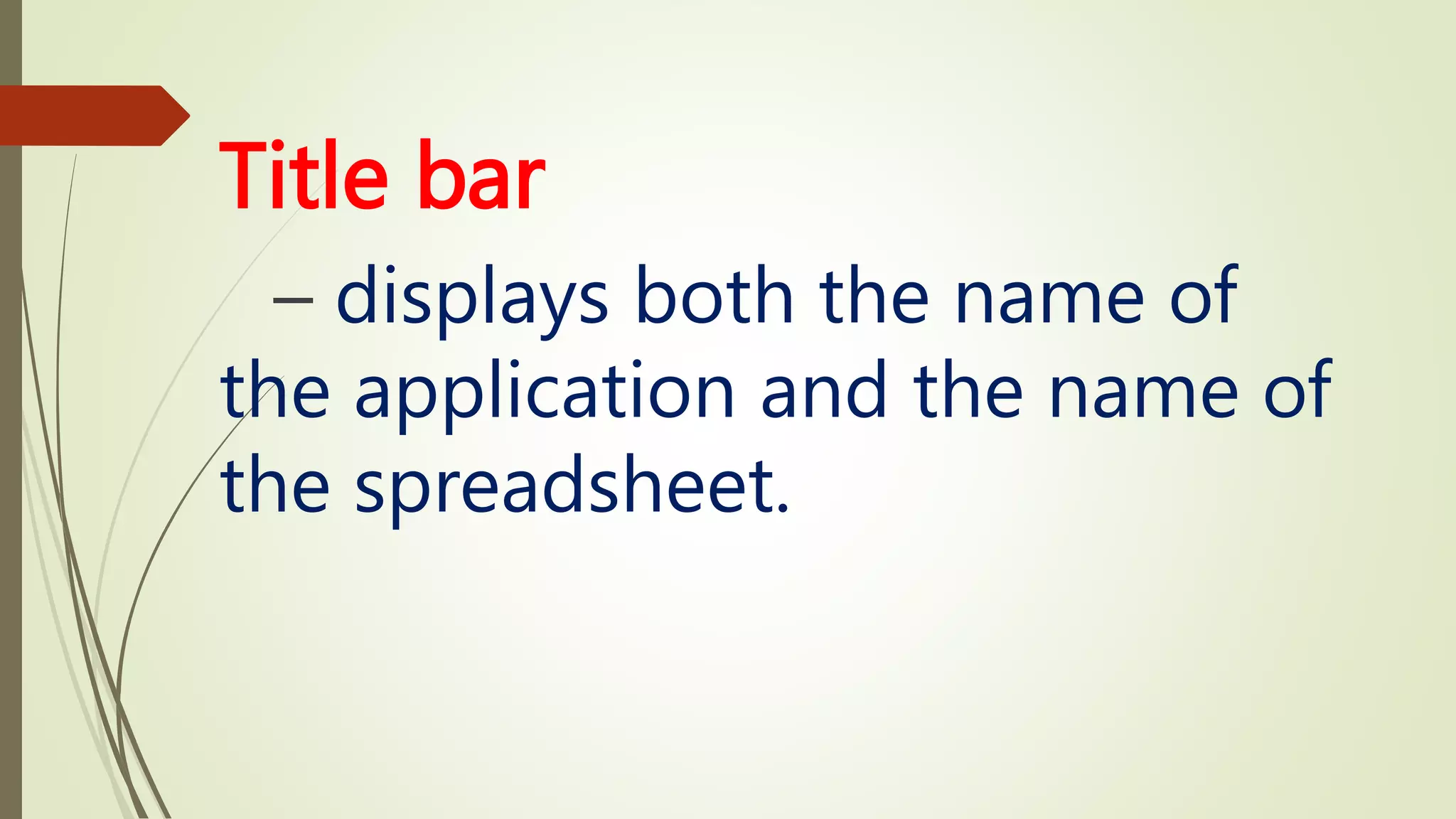 Title bar

– displays both the name of the application and the name of the spreadsheet.